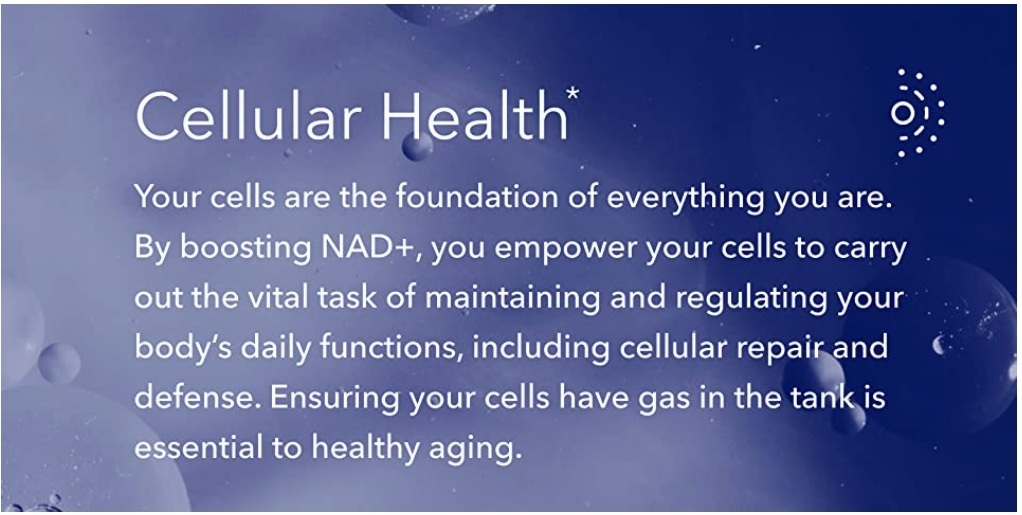 Cellular Health*

Your cells are the foundation of everything you are. By boosting NAD+, you empower your cells to carry out the vital task of maintaining and regulating your body's daily functions, including cellular repair and defense. Ensuring your cells have gas in the tank is essential to healthy aging.